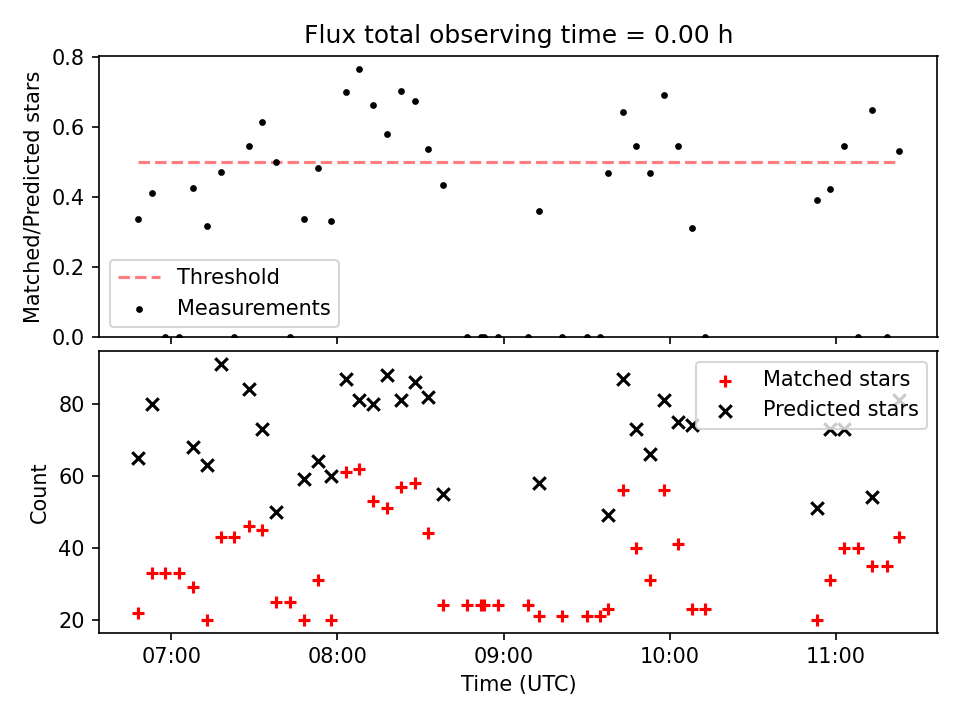 Flux total observing time = 0.00 h

Matched/Predicted stars

0.8
0.6
0.4
0.2
0.0

Threshold
Measurements

Count

80
60
40
20

Matched stars
Predicted stars

07:00
08:00
09:00
10:00
11:00

Time (UTC)